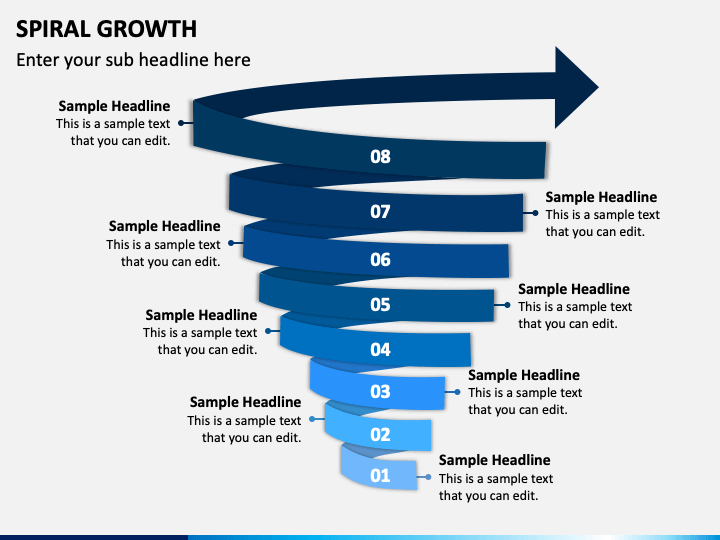 SPIRAL GROWTH

Enter your sub headline here

Sample Headline
This is a sample text that you can edit.

08

Sample Headline
This is a sample text that you can edit.

07

Sample Headline
This is a sample text that you can edit.

06

Sample Headline
This is a sample text that you can edit.

05

Sample Headline
This is a sample text that you can edit.

04

Sample Headline
This is a sample text that you can edit.

03

Sample Headline
This is a sample text that you can edit.

02

Sample Headline
This is a sample text that you can edit.

01